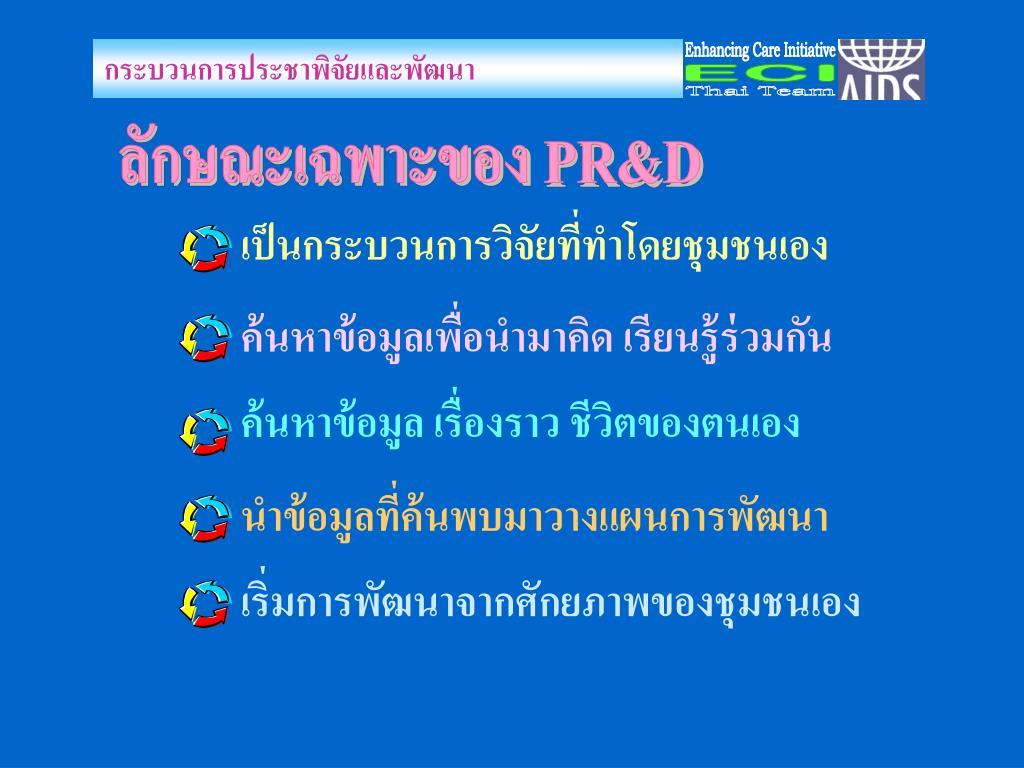 กระบวนการประชาพิจัยและพัฒนา

Enhancing Care Initiative
ECI
Thai Team
AIDS

ลักษณะเฉพาะของ PR&D

เป็นกระบวนการวิจัยที่ทำโดยชุมชนเอง

ค้นหาข้อมูลเพื่อนำมาคิด เรียนรู้ร่วมกัน

ค้นหาข้อมูล เรื่องราว ชีวิตของตนเอง

นำข้อมูลที่ค้นพบมาวางแผนการพัฒนา

เริ่มการพัฒนาจากศักยภาพของชุมชนเอง